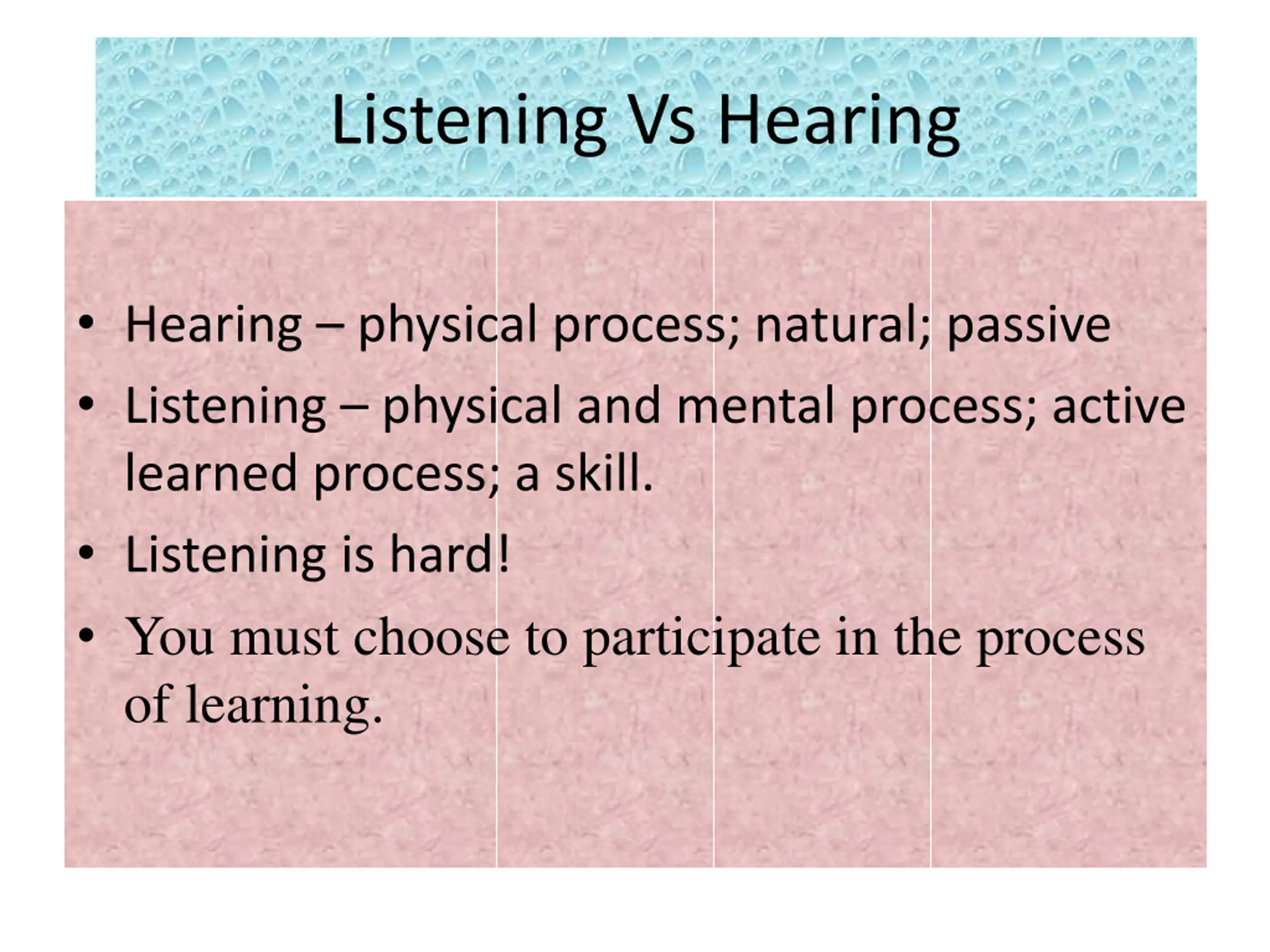 Listening Vs Hearing

• Hearing – physical process; natural; passive
• Listening – physical and mental process; active learned process; a skill.
• Listening is hard!
• You must choose to participate in the process of learning.